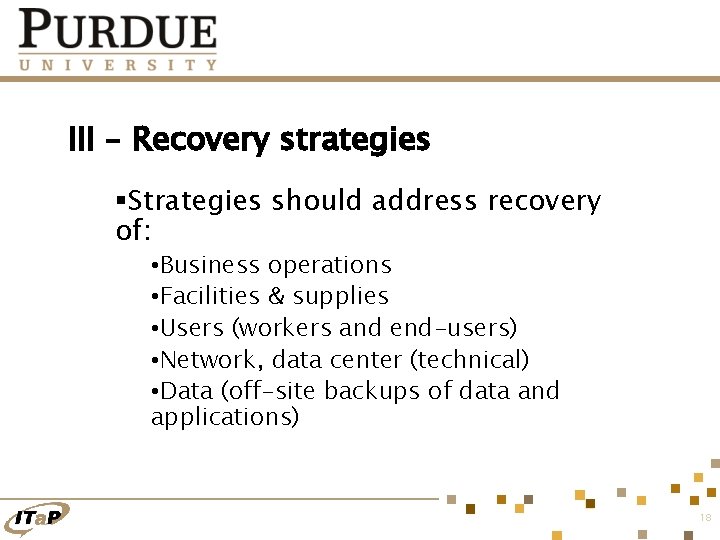 PURDUE
UNIVERSITY

III – Recovery strategies

▪Strategies should address recovery of:
•Business operations
•Facilities & supplies
•Users (workers and end-users)
•Network, data center (technical)
•Data (off-site backups of data and applications)

ITaP

18